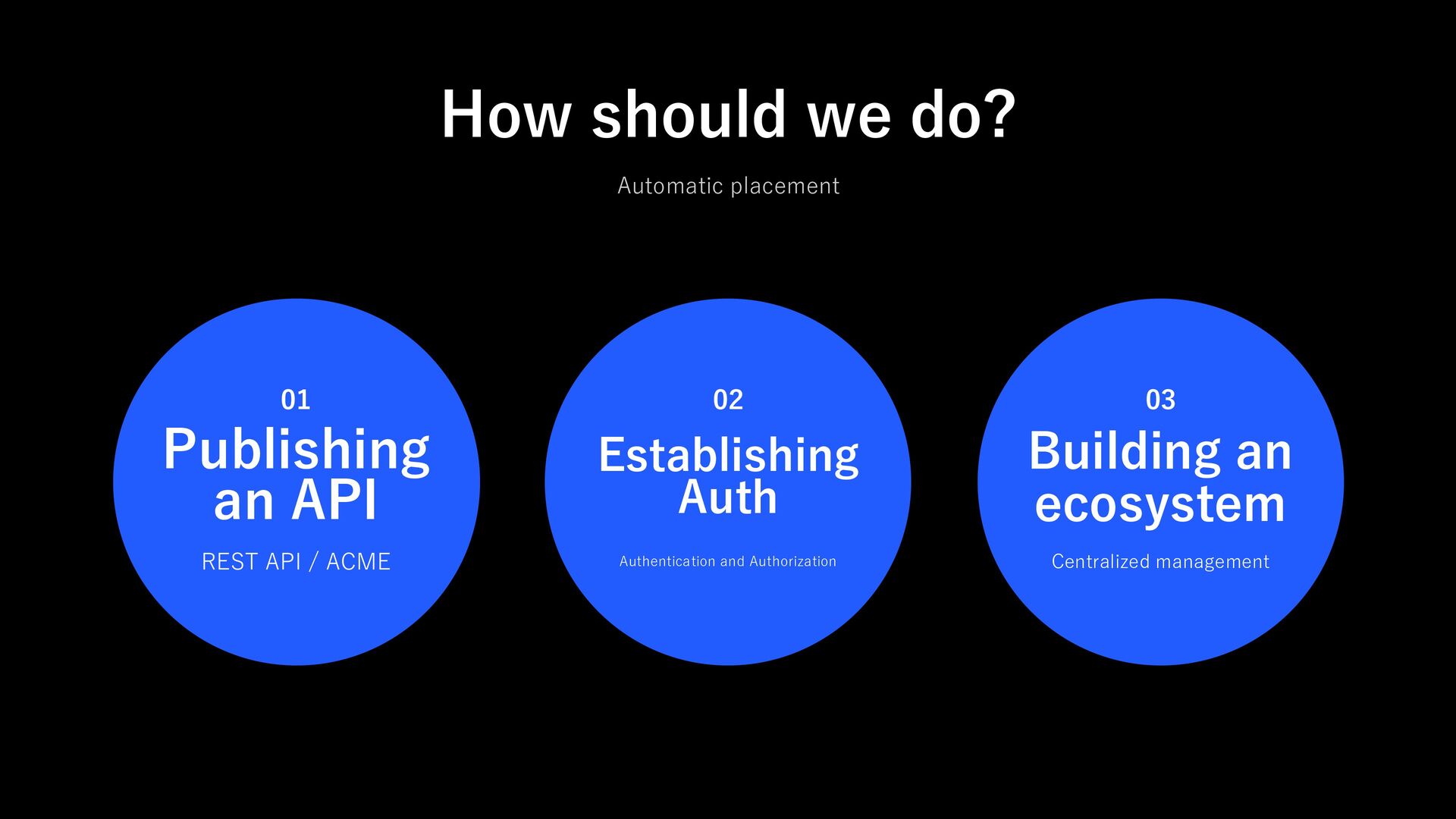 How should we do?

Automatic placement

01
Publishing an API
REST API / ACME

02
Establishing Auth
Authentication and Authorization

03
Building an ecosystem
Centralized management